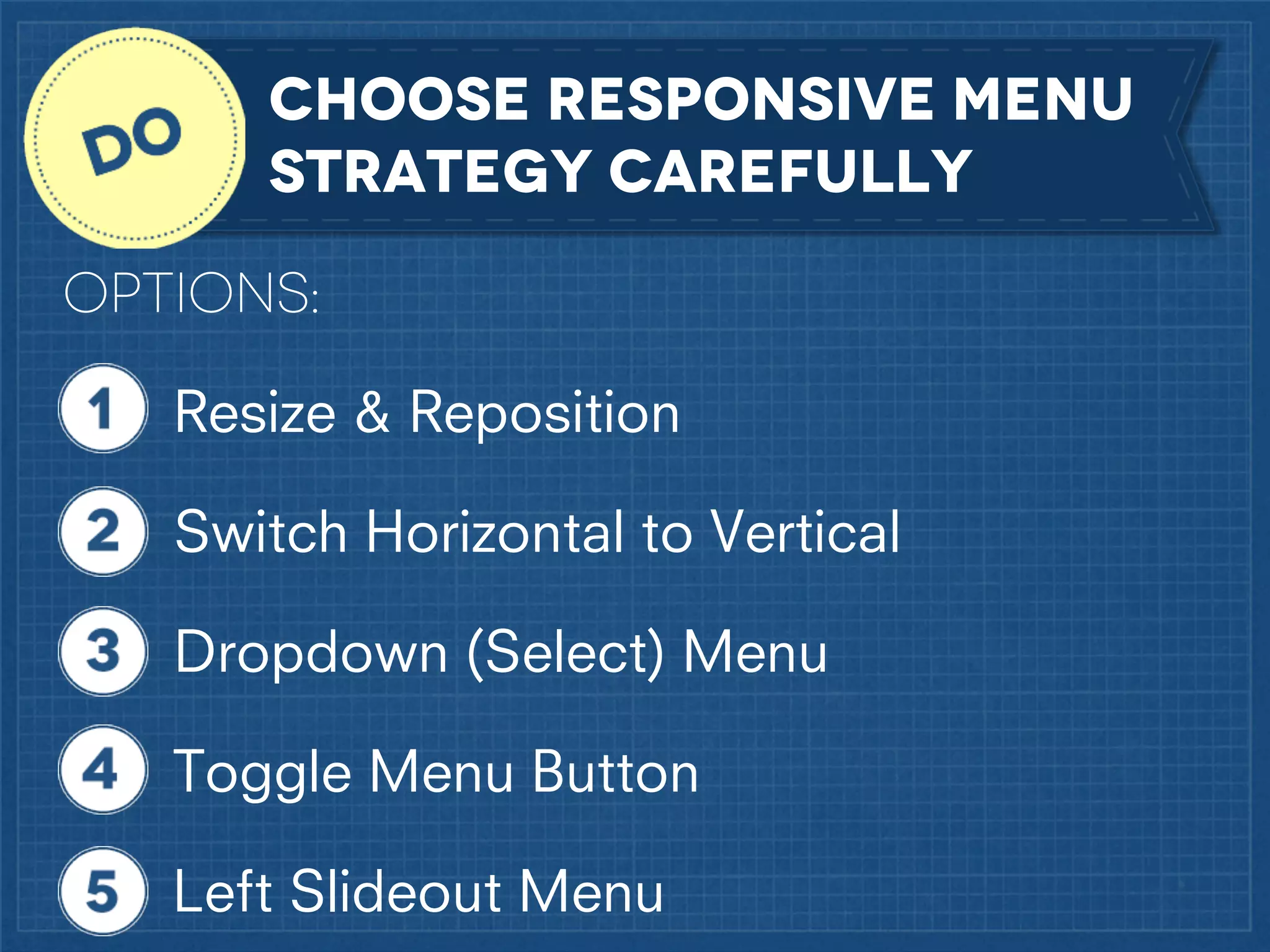 DO

CHOOSE RESPONSIVE MENU STRATEGY CAREFULLY

OPTIONS:

1 Resize & Reposition

2 Switch Horizontal to Vertical

3 Dropdown (Select) Menu

4 Toggle Menu Button

5 Left Slideout Menu